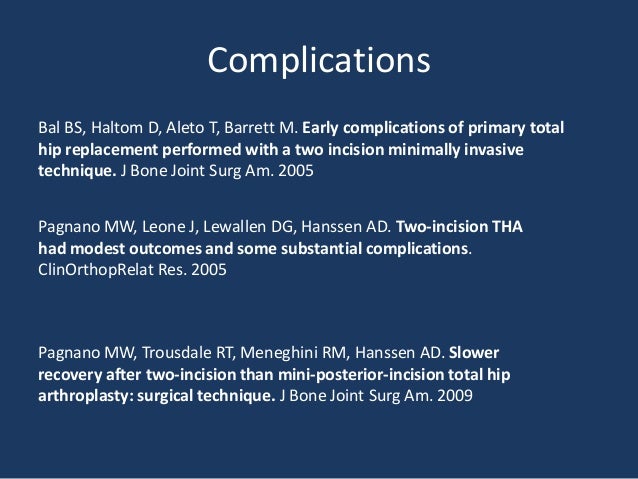 Complications

Bal BS, Haltom D, Aleto T, Barrett M. Early complications of primary total hip replacement performed with a two incision minimally invasive technique. J Bone Joint Surg Am. 2005

Pagnano MW, Leone J, Lewallen DG, Hanssen AD. Two-incision THA had modest outcomes and some substantial complications. ClinOrthopRelat Res. 2005

Pagnano MW, Trousdale RT, Meneghini RM, Hanssen AD. Slower recovery after two-incision than mini-posterior-incision total hip arthroplasty: surgical technique. J Bone Joint Surg Am. 2009